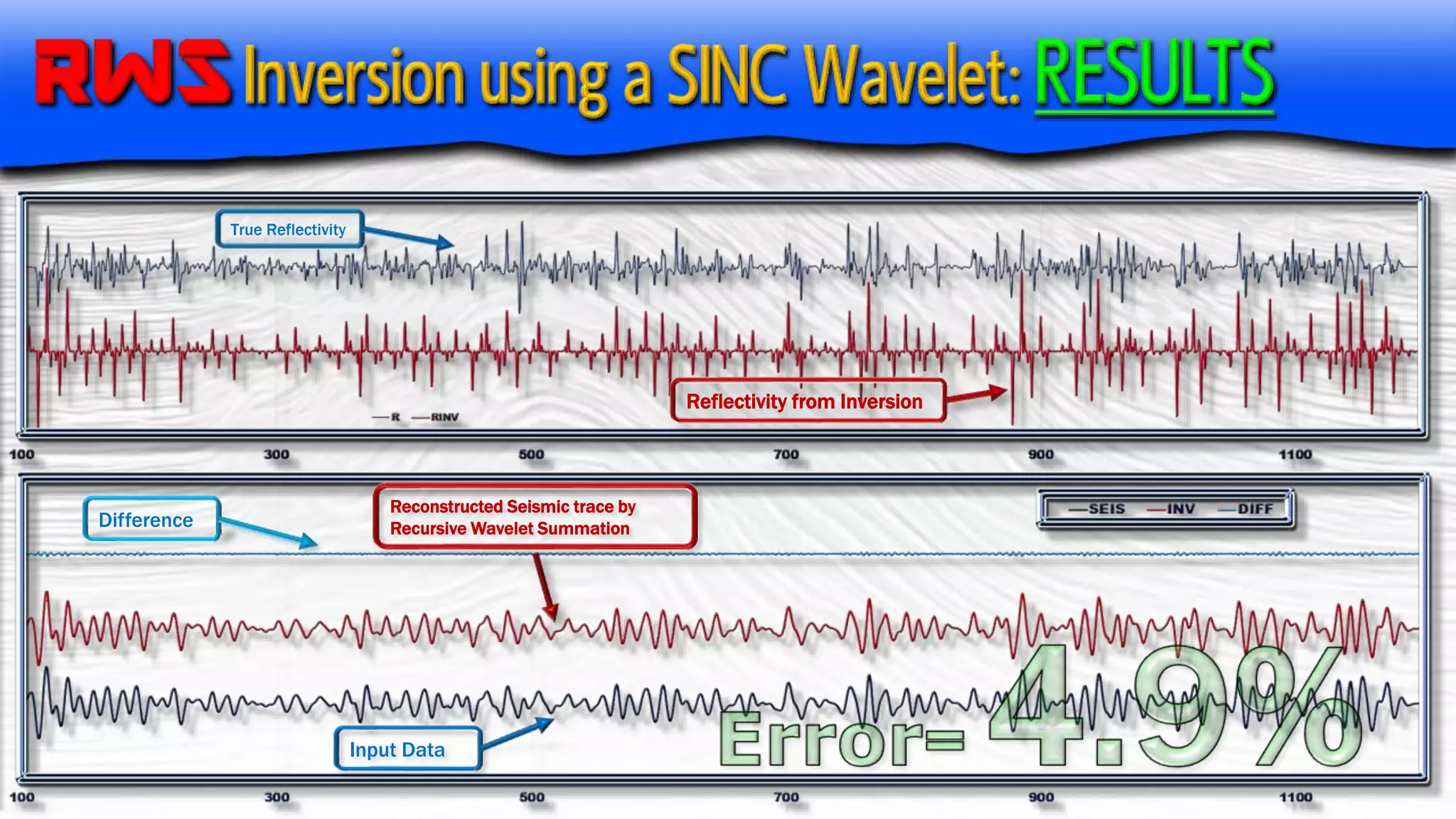 RWS Inversion using a SINC Wavelet: RESULTS

True Reflectivity

Reflectivity from Inversion

—R —RINV

100 300 500 700 900 1100

Difference

Reconstructed Seismic trace by Recursive Wavelet Summation

—SEIS —INV —DIFF

Input Data

Error= 4.9%

100 300 500 700 900 1100